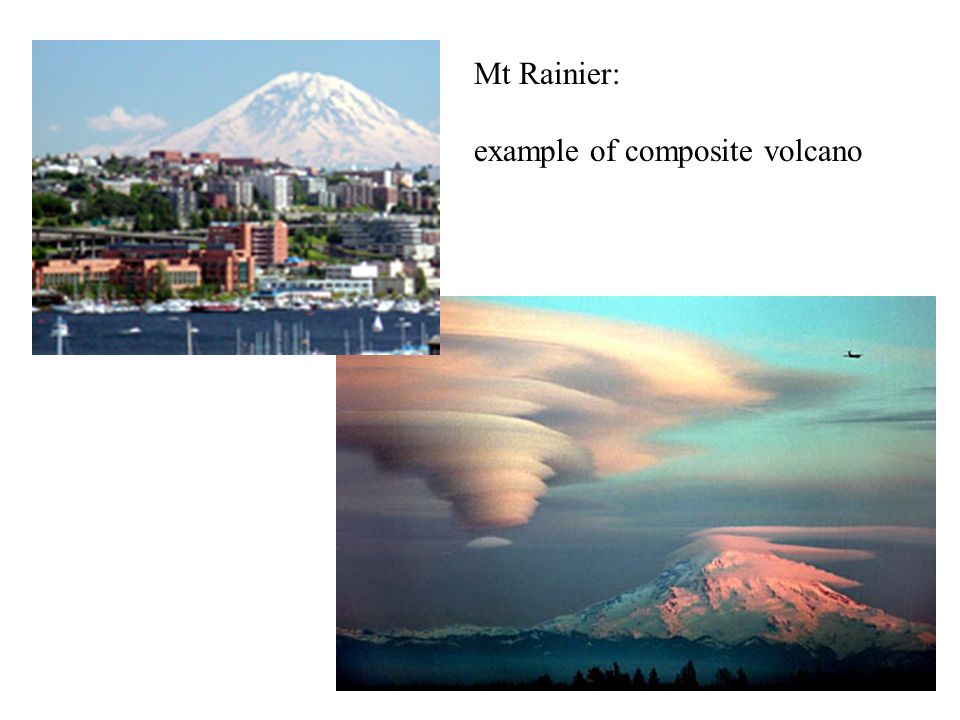 Mt Rainier:

example of composite volcano